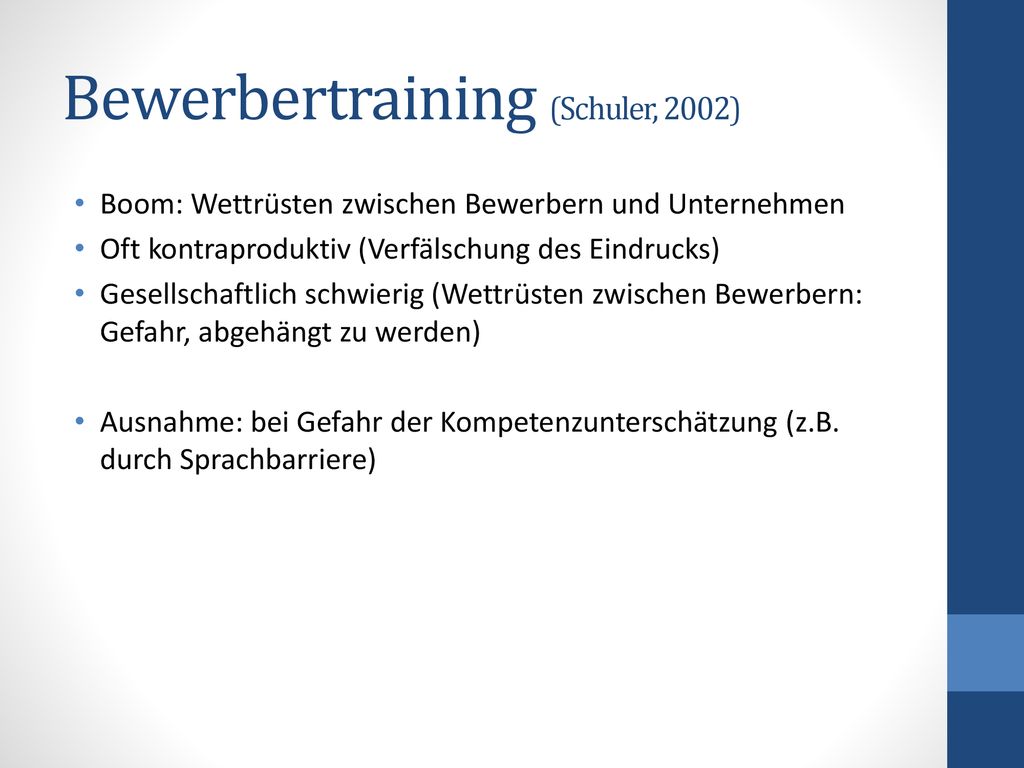 Bewerbertraining (Schuler, 2002)

• Boom: Wettrüsten zwischen Bewerbern und Unternehmen
• Oft kontraproduktiv (Verfälschung des Eindrucks)
• Gesellschaftlich schwierig (Wettrüsten zwischen Bewerbern: Gefahr, abgehängt zu werden)

• Ausnahme: bei Gefahr der Kompetenzunterschätzung (z.B. durch Sprachbarriere)